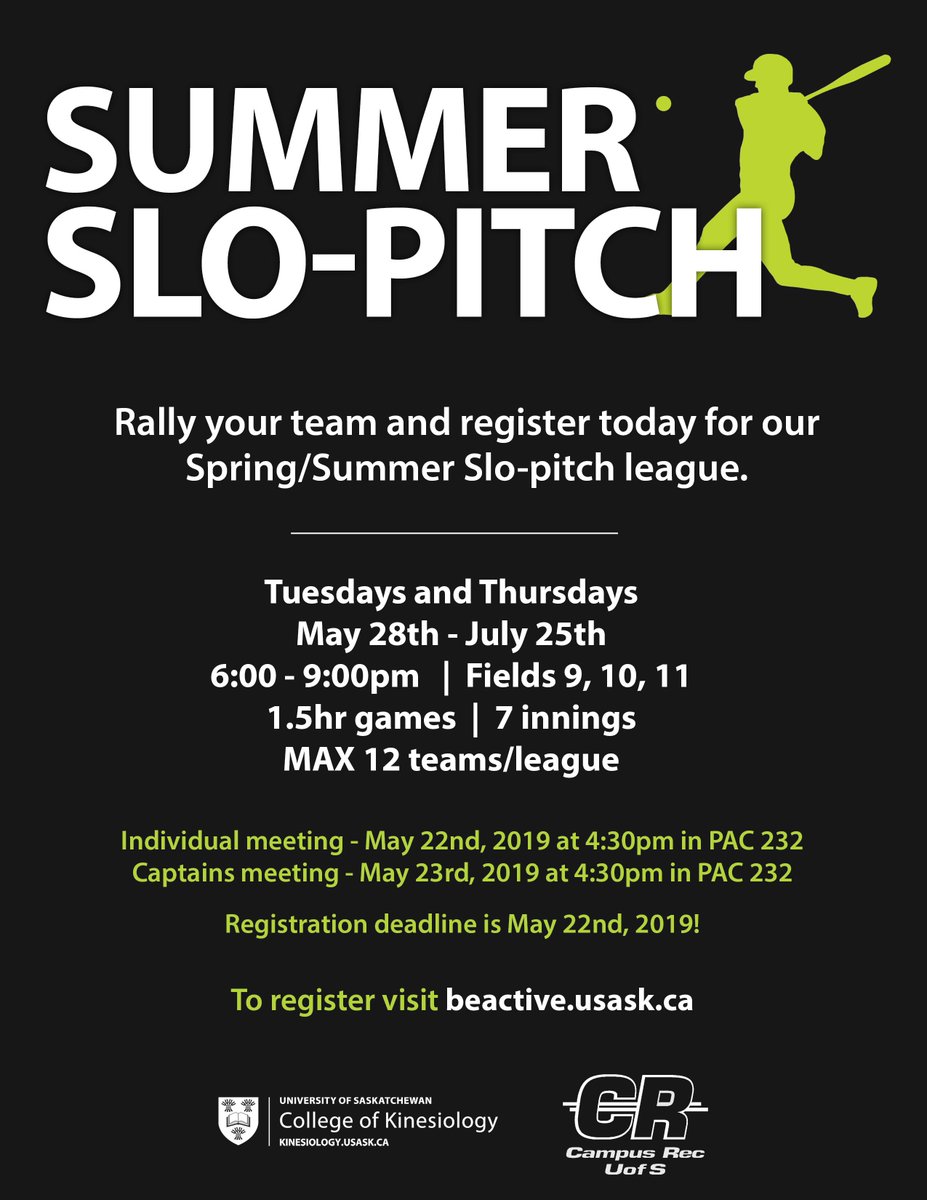 SUMMER SLO-PITCH

Rally your team and register today for our Spring/Summer Slo-pitch league.

Tuesdays and Thursdays
May 28th - July 25th
6:00 - 9:00pm | Fields 9, 10, 11
1.5hr games | 7 innings
MAX 12 teams/league

Individual meeting - May 22nd, 2019 at 4:30pm in PAC 232
Captains meeting - May 23rd, 2019 at 4:30pm in PAC 232

Registration deadline is May 22nd, 2019!

To register visit beactive.usask.ca

UNIVERSITY OF SASKATCHEWAN
College of Kinesiology
KINESIOLOGY.USASK.CA

CR
Campus Rec
U of S